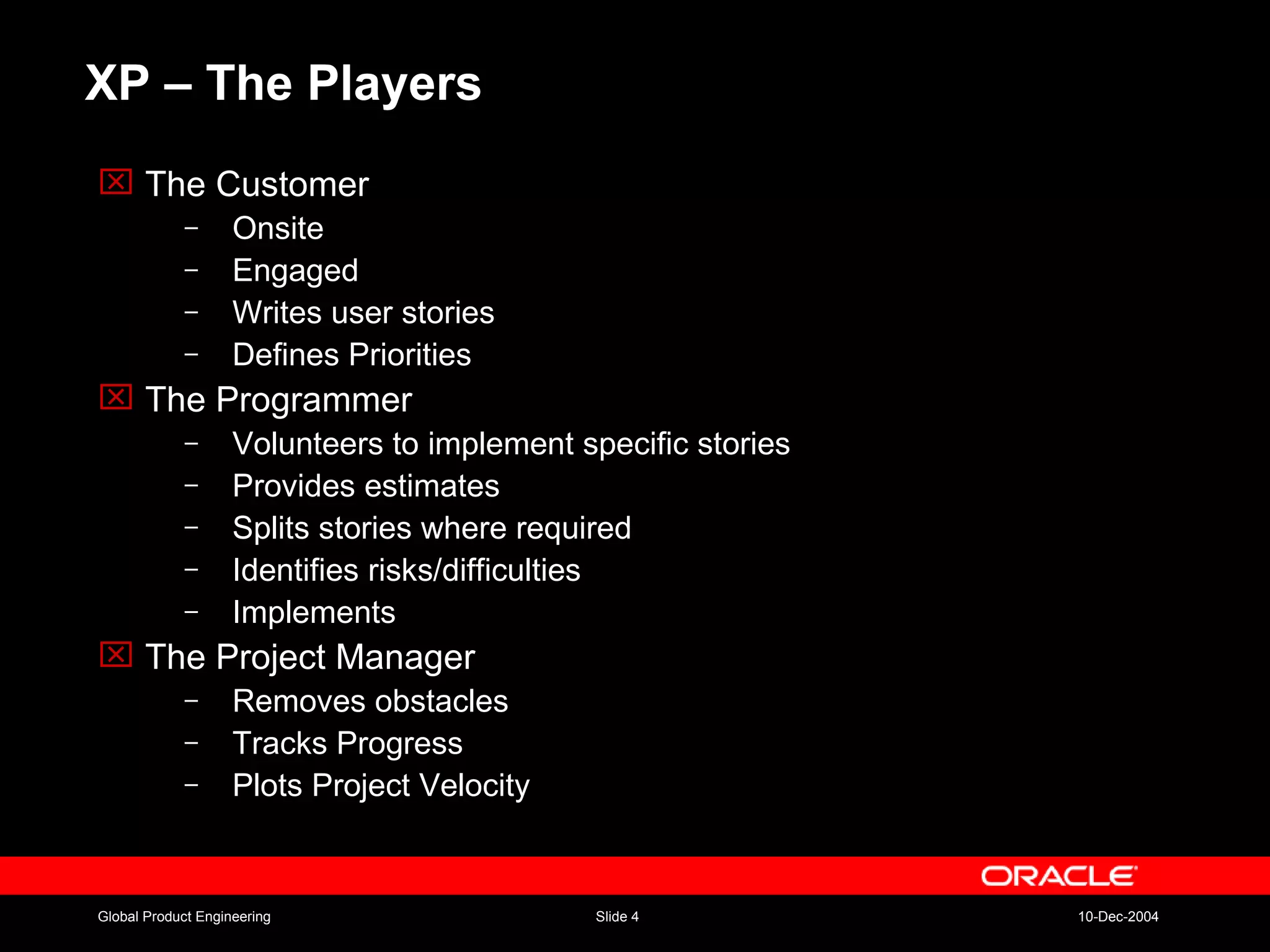 XP – The Players

The Customer
– Onsite
– Engaged
– Writes user stories
– Defines Priorities

The Programmer
– Volunteers to implement specific stories
– Provides estimates
– Splits stories where required
– Identifies risks/difficulties
– Implements

The Project Manager
– Removes obstacles
– Tracks Progress
– Plots Project Velocity

ORACLE

Global Product Engineering Slide 4 10-Dec-2004